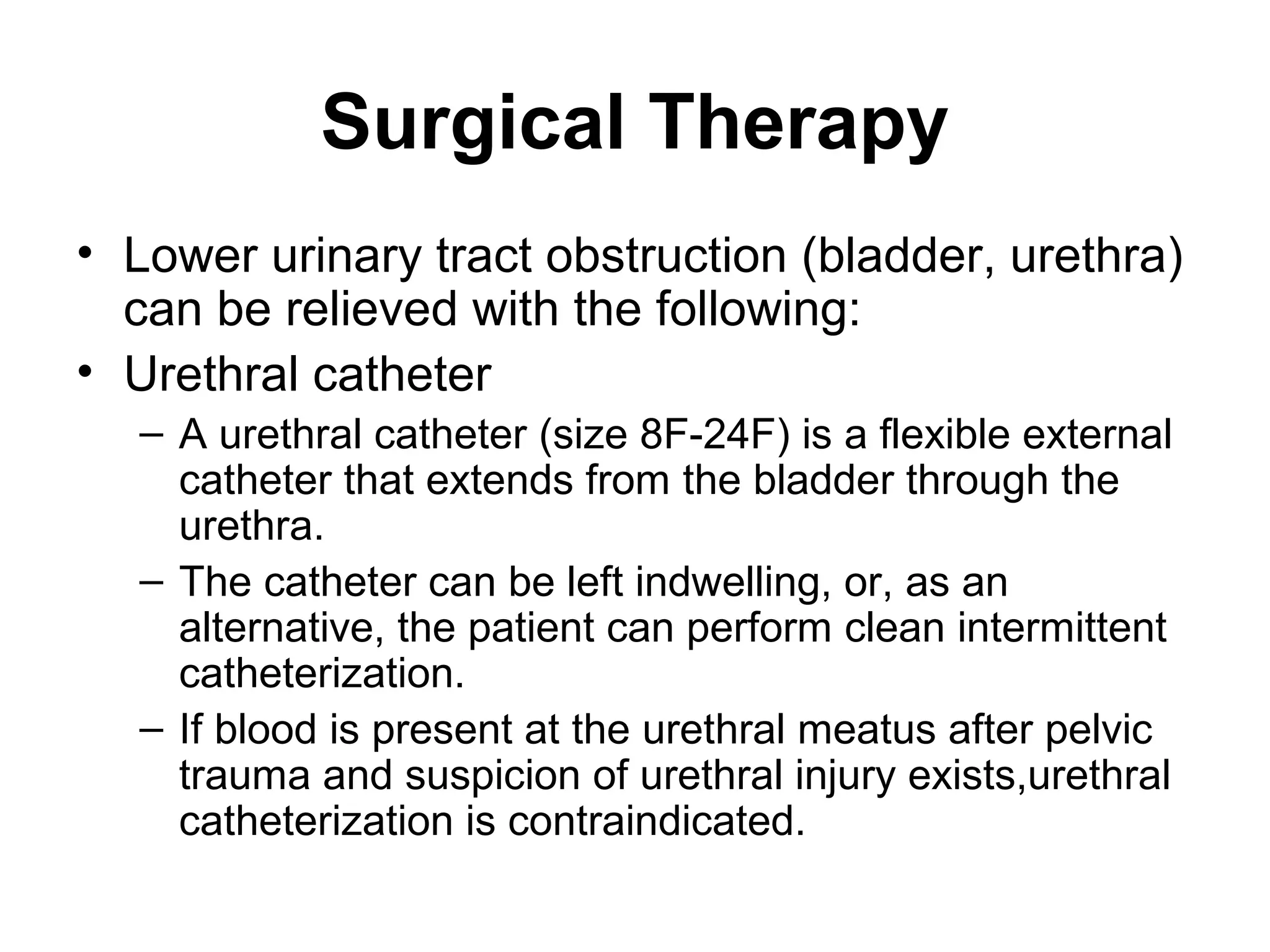 Surgical Therapy

• Lower urinary tract obstruction (bladder, urethra) can be relieved with the following:
• Urethral catheter
– A urethral catheter (size 8F-24F) is a flexible external catheter that extends from the bladder through the urethra.
– The catheter can be left indwelling, or, as an alternative, the patient can perform clean intermittent catheterization.
– If blood is present at the urethral meatus after pelvic trauma and suspicion of urethral injury exists,urethral catheterization is contraindicated.